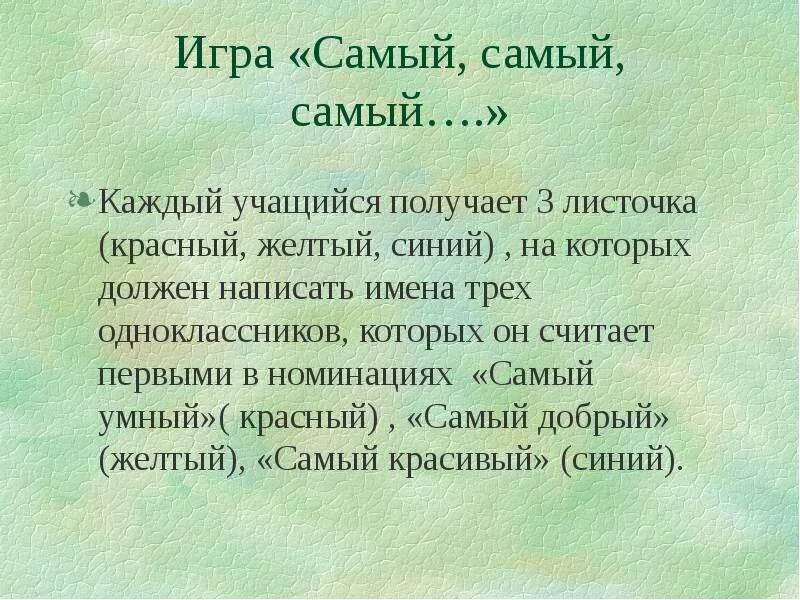 Игра «Самый, самый, самый….»

Каждый учащийся получает 3 листочка (красный, желтый, синий) , на которых должен написать имена трех одноклассников, которых он считает первыми в номинациях «Самый умный»( красный) , «Самый добрый» (желтый), «Самый красивый» (синий).